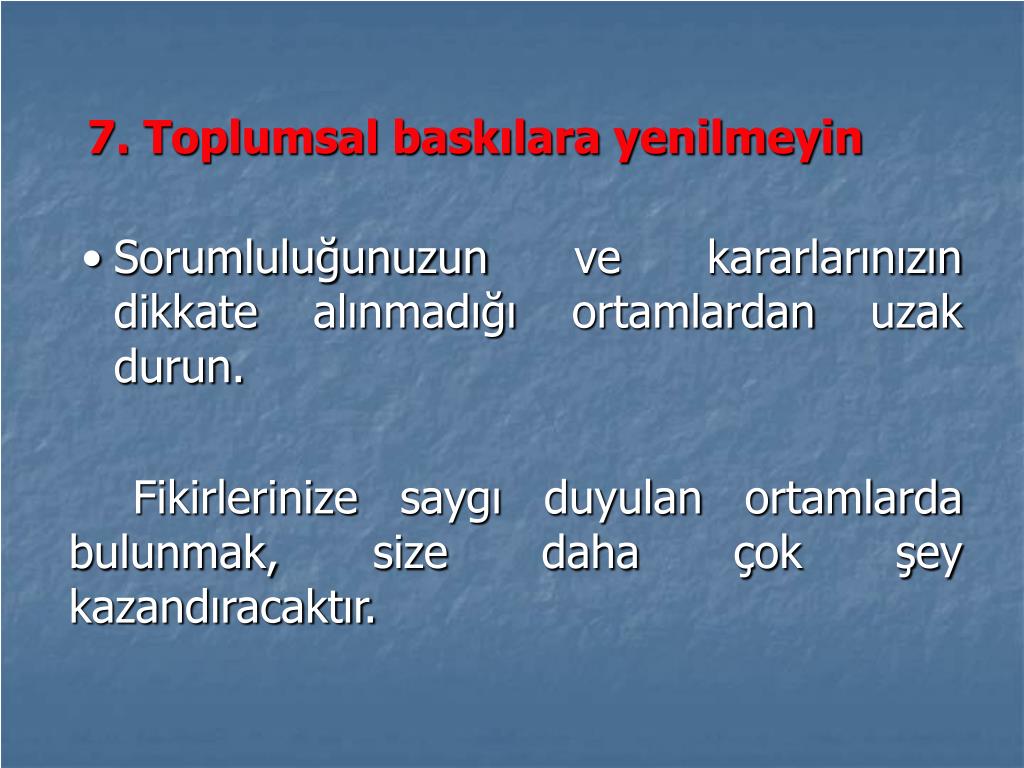 7. Toplumsal baskılara yenilmeyin

• Sorumluluğunuzun ve kararlarınızın dikkate alınmadığı ortamlardan uzak durun.

Fikirlerinize saygı duyulan ortamlarda bulunmak, size daha çok şey kazandıracaktır.